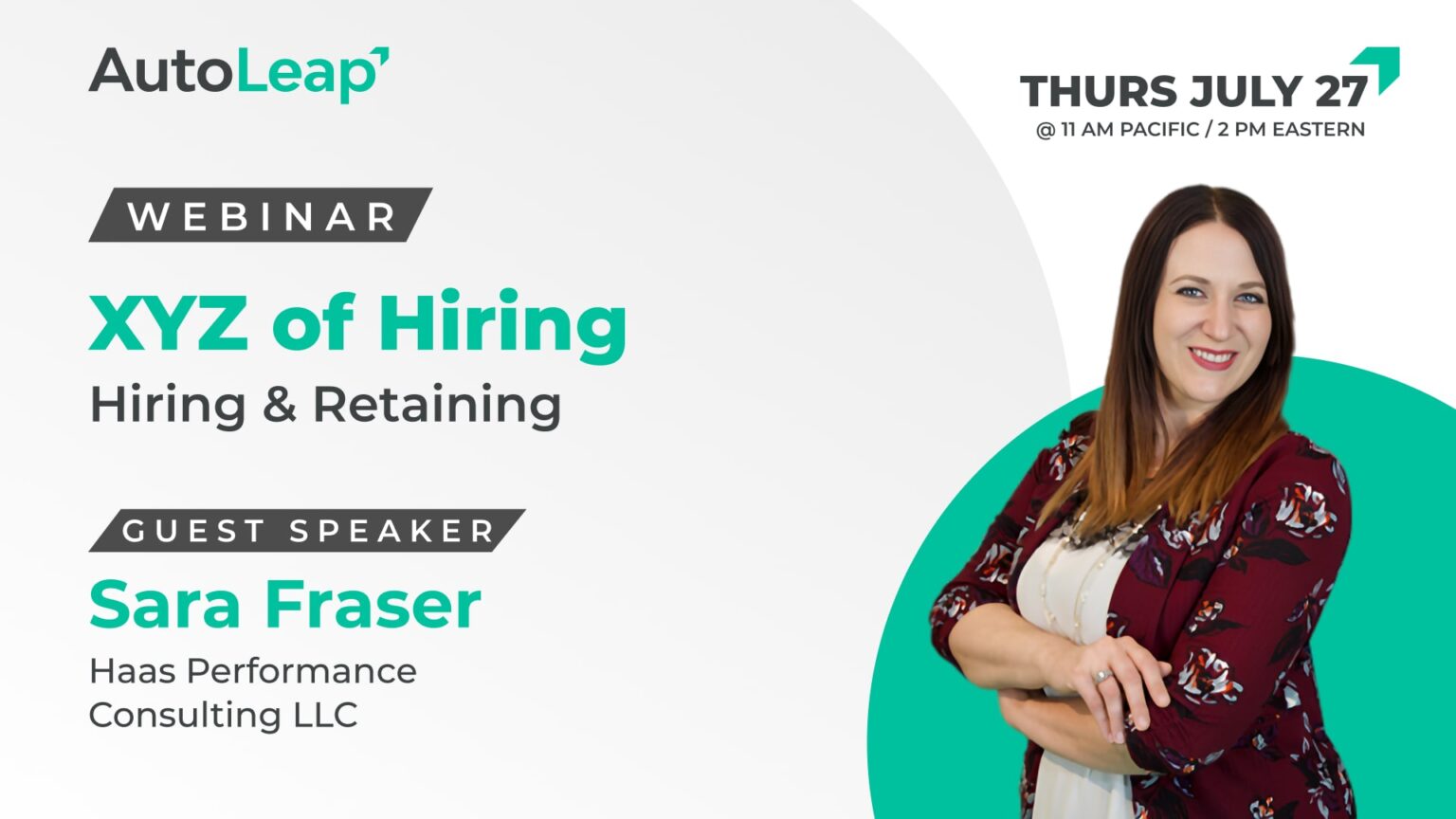 AutoLeap

THURS JULY 27
@ 11 AM PACIFIC / 2 PM EASTERN

WEBINAR

XYZ of Hiring
Hiring & Retaining

GUEST SPEAKER
Sara Fraser
Haas Performance Consulting LLC